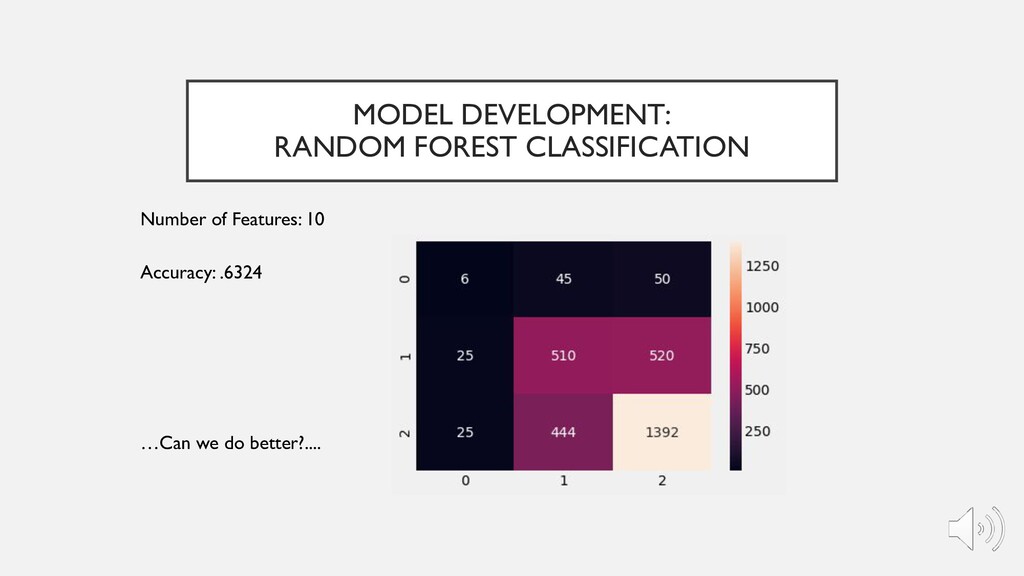 MODEL DEVELOPMENT:
RANDOM FOREST CLASSIFICATION

Number of Features: 10

Accuracy: .6324

…Can we do better?....

| | 0 | 1 | 2 |
|---|---|---|---|
| 0 | 6 | 45 | 50 |
| 1 | 25 | 510 | 520 |
| 2 | 25 | 444 | 1392 |

1250
1000
750
500
250